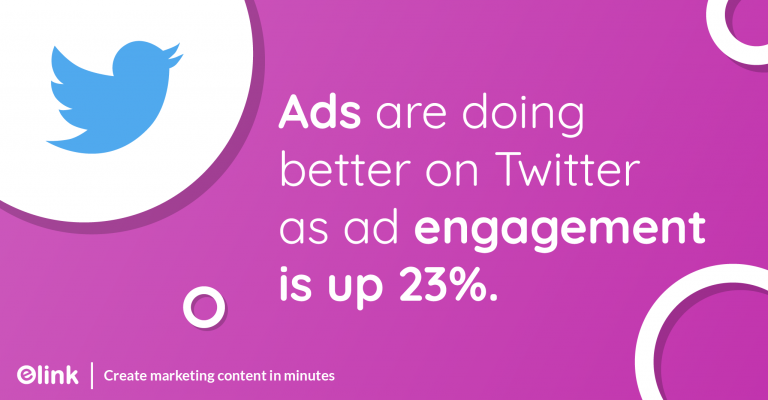 Ads are doing better on Twitter as ad engagement is up 23%.

elink | Create marketing content in minutes